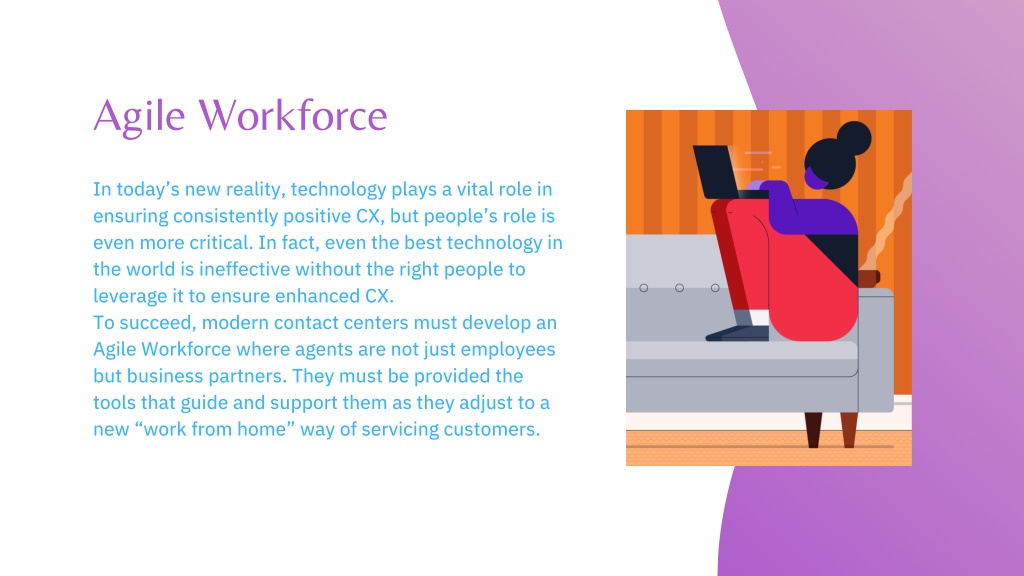 Agile Workforce

In today’s new reality, technology plays a vital role in ensuring consistently positive CX, but people’s role is even more critical. In fact, even the best technology in the world is ineffective without the right people to leverage it to ensure enhanced CX.
To succeed, modern contact centers must develop an Agile Workforce where agents are not just employees but business partners. They must be provided the tools that guide and support them as they adjust to a new “work from home” way of servicing customers.